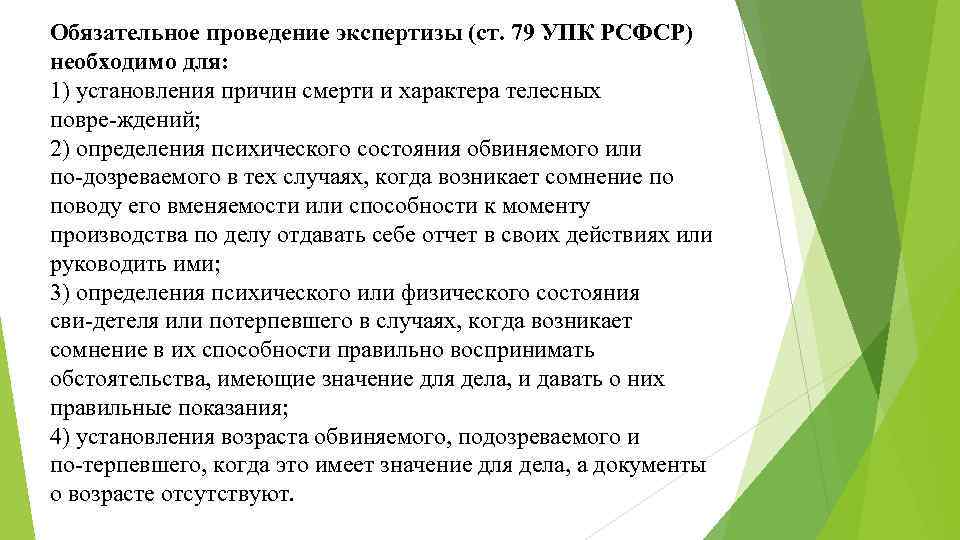 **Обязательное проведение экспертизы (ст. 79 УПК РСФСР) необходимо для:**
1) установления причин смерти и характера телесных повре-ждений;
2) определения психического состояния обвиняемого или по-дозреваемого в тех случаях, когда возникает сомнение по поводу его вменяемости или способности к моменту производства по делу отдавать себе отчет в своих действиях или руководить ими;
3) определения психического или физического состояния сви-детеля или потерпевшего в случаях, когда возникает сомнение в их способности правильно воспринимать обстоятельства, имеющие значение для дела, и давать о них правильные показания;
4) установления возраста обвиняемого, подозреваемого и по-терпевшего, когда это имеет значение для дела, а документы о возрасте отсутствуют.